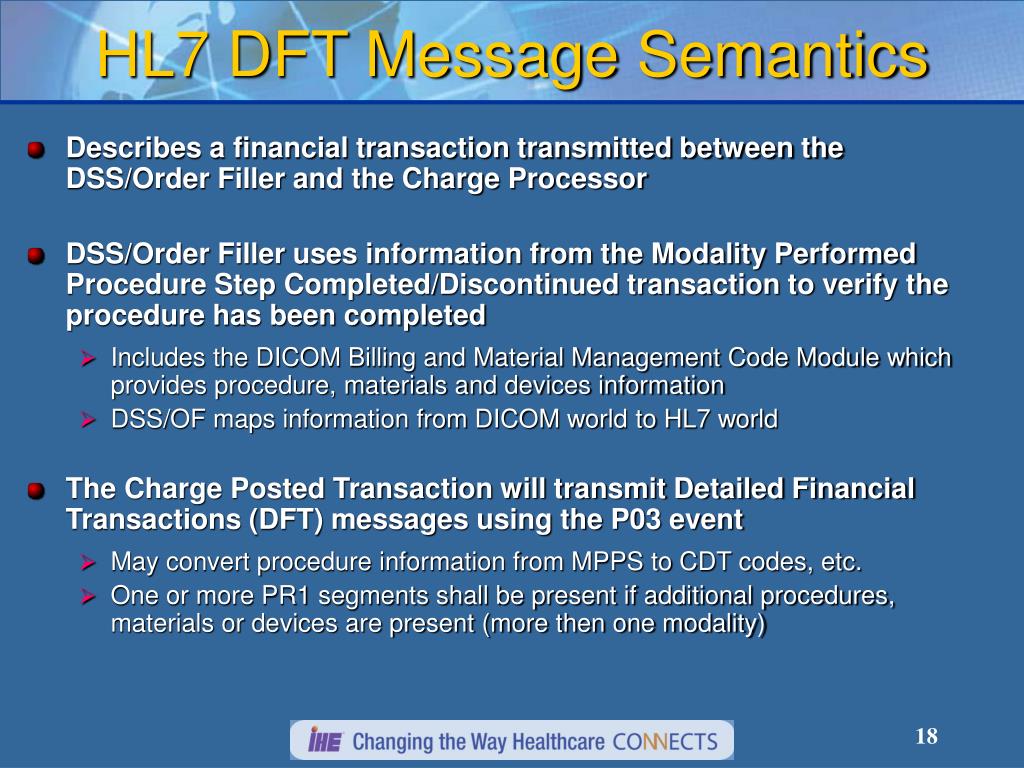 HL7 DFT Message Semantics

Describes a financial transaction transmitted between the DSS/Order Filler and the Charge Processor

DSS/Order Filler uses information from the Modality Performed Procedure Step Completed/Discontinued transaction to verify the procedure has been completed

Includes the DICOM Billing and Material Management Code Module which provides procedure, materials and devices information

DSS/OF maps information from DICOM world to HL7 world

The Charge Posted Transaction will transmit Detailed Financial Transactions (DFT) messages using the P03 event

May convert procedure information from MPPS to CDT codes, etc.

One or more PR1 segments shall be present if additional procedures, materials or devices are present (more then one modality)

IHE Changing the Way Healthcare CONNECTS

18